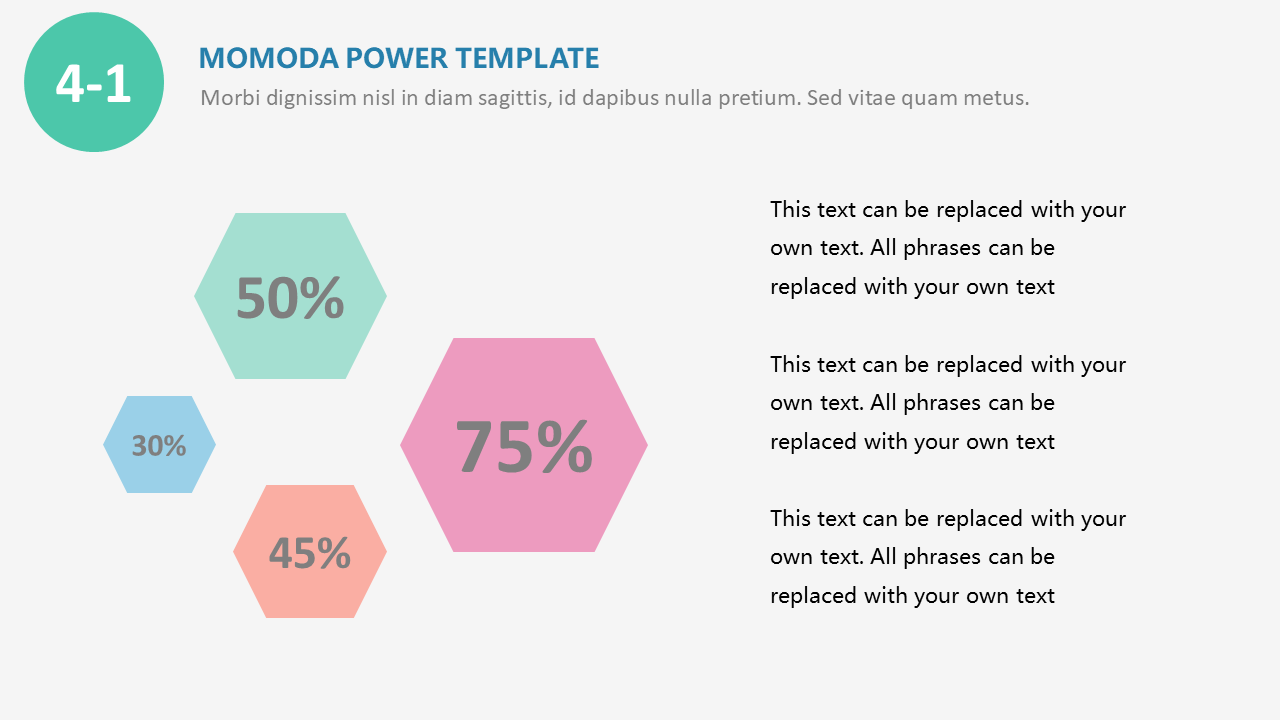 4-1

MOMODA POWER TEMPLATE

Morbi dignissim nisl in diam sagittis, id dapibus nulla pretium. Sed vitae quam metus.

50%

30%

75%

45%

This text can be replaced with your own text. All phrases can be replaced with your own text

This text can be replaced with your own text. All phrases can be replaced with your own text

This text can be replaced with your own text. All phrases can be replaced with your own text